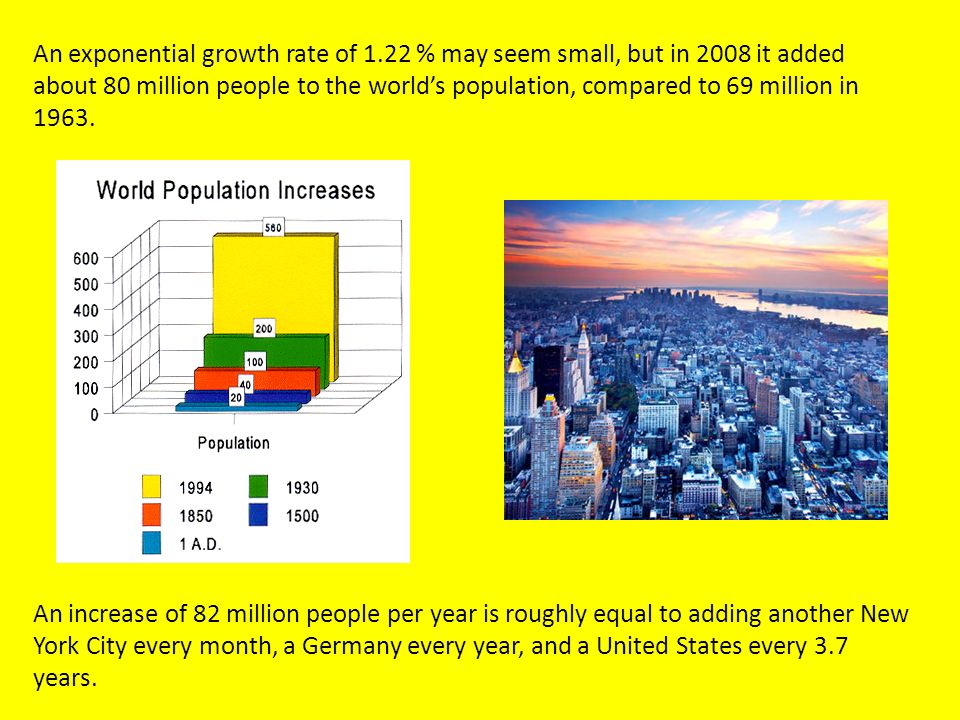 An exponential growth rate of 1.22 % may seem small, but in 2008 it added about 80 million people to the world's population, compared to 69 million in 1963.

World Population Increases

600
500
400
300
200
100
0

560
200
100
40
20

Population

1994
1930
1850
1500
1 A.D.

An increase of 82 million people per year is roughly equal to adding another New York City every month, a Germany every year, and a United States every 3.7 years.